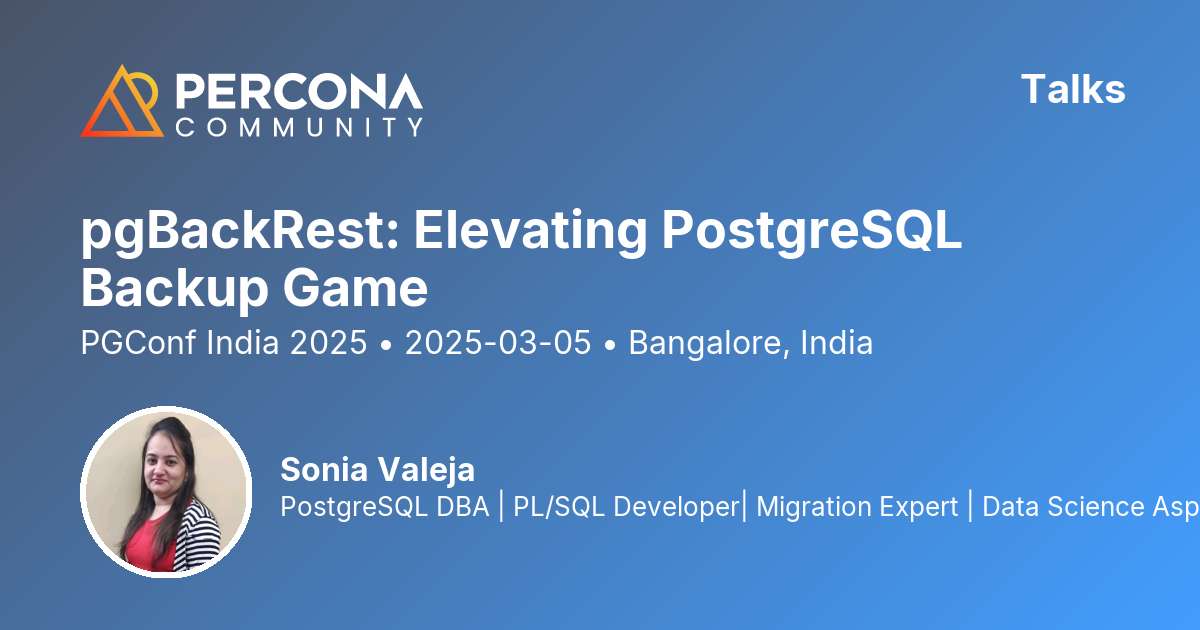 PERCONA
COMMUNITY

Talks

pgBackRest: Elevating PostgreSQL Backup Game

PGConf India 2025 • 2025-03-05 • Bangalore, India

Sonia Valeja
PostgreSQL DBA | PL/SQL Developer| Migration Expert | Data Science Asp